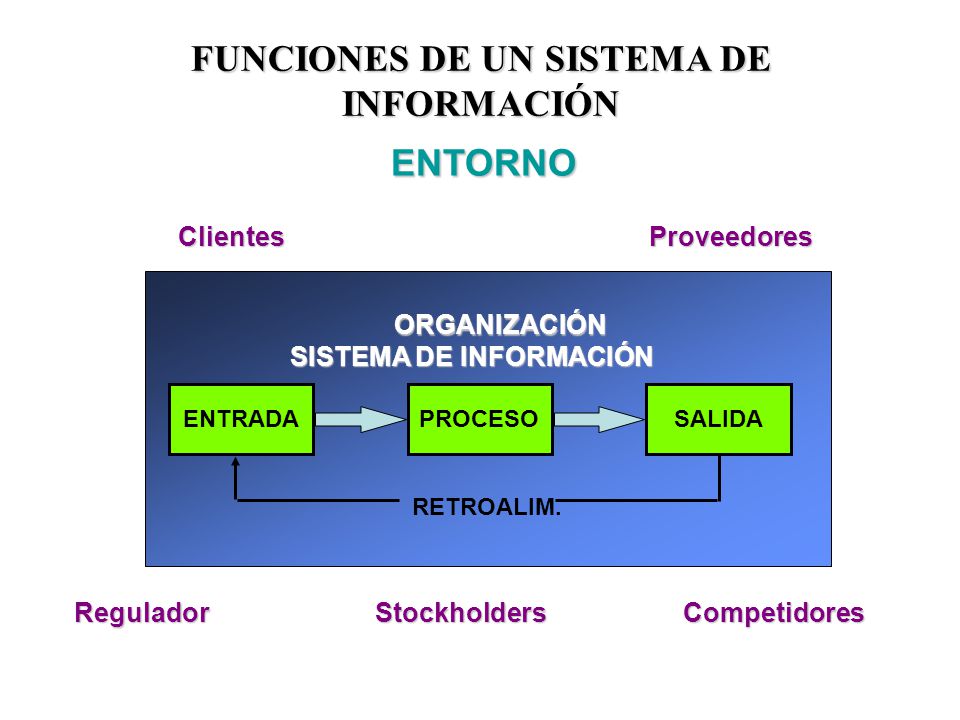 FUNCIONES DE UN SISTEMA DE INFORMACIÓN

ENTORNO

Clientes

Proveedores

ORGANIZACIÓN
SISTEMA DE INFORMACIÓN

ENTRADA

PROCESO

SALIDA

RETROALIM.

Regulador

Stockholders

Competidores